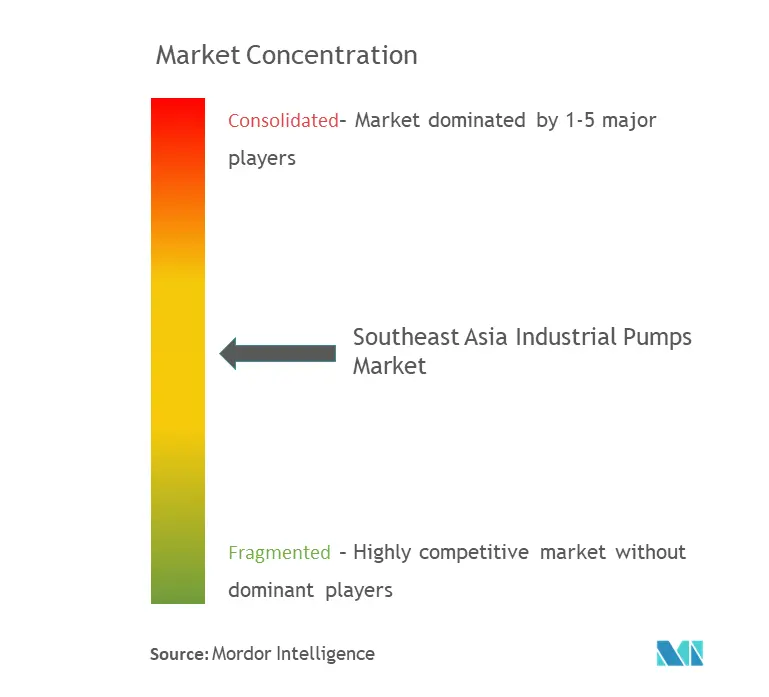 Market Concentration

Consolidated- Market dominated by 1-5 major players

Southeast Asia Industrial Pumps Market

Fragmented - Highly competitive market without dominant players

Source: Mordor Intelligence